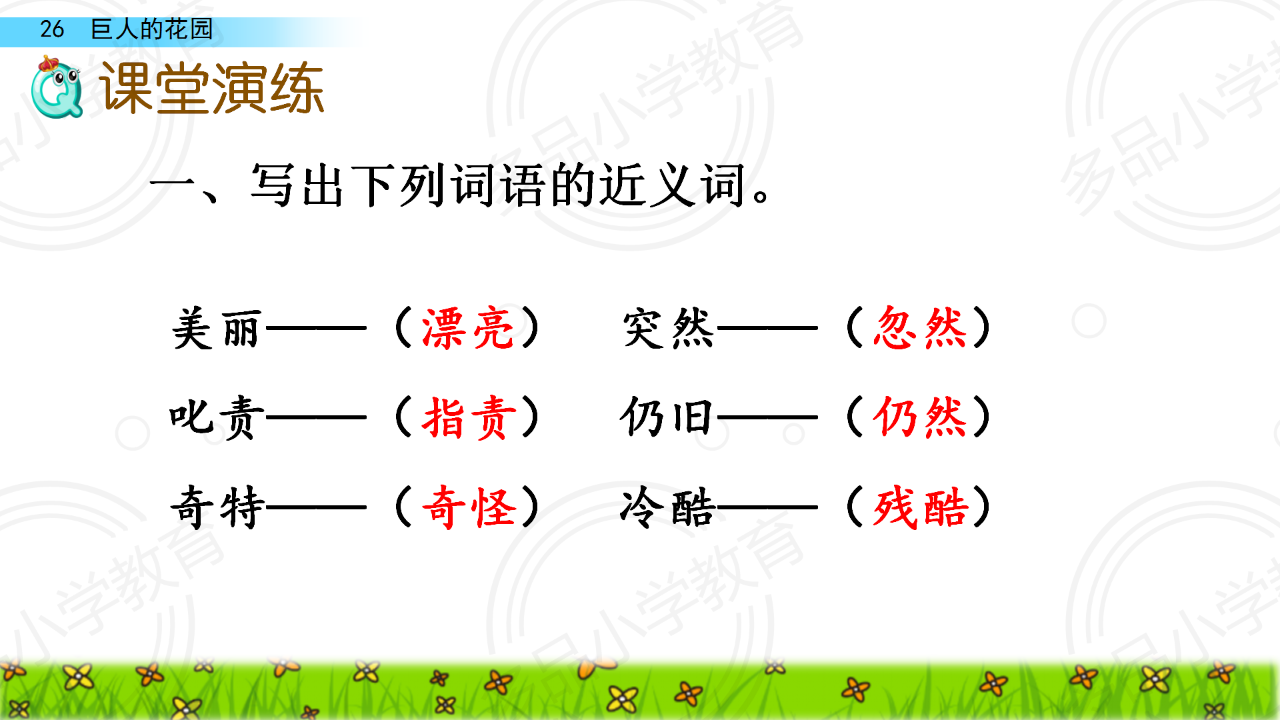 26 巨人的花园

课堂演练

一、写出下列词语的近义词。

美丽——（漂亮） 突然——（忽然）

叱责——（指责） 仍旧——（仍然）

奇特——（奇怪） 冷酷——（残酷）

多品小学教育